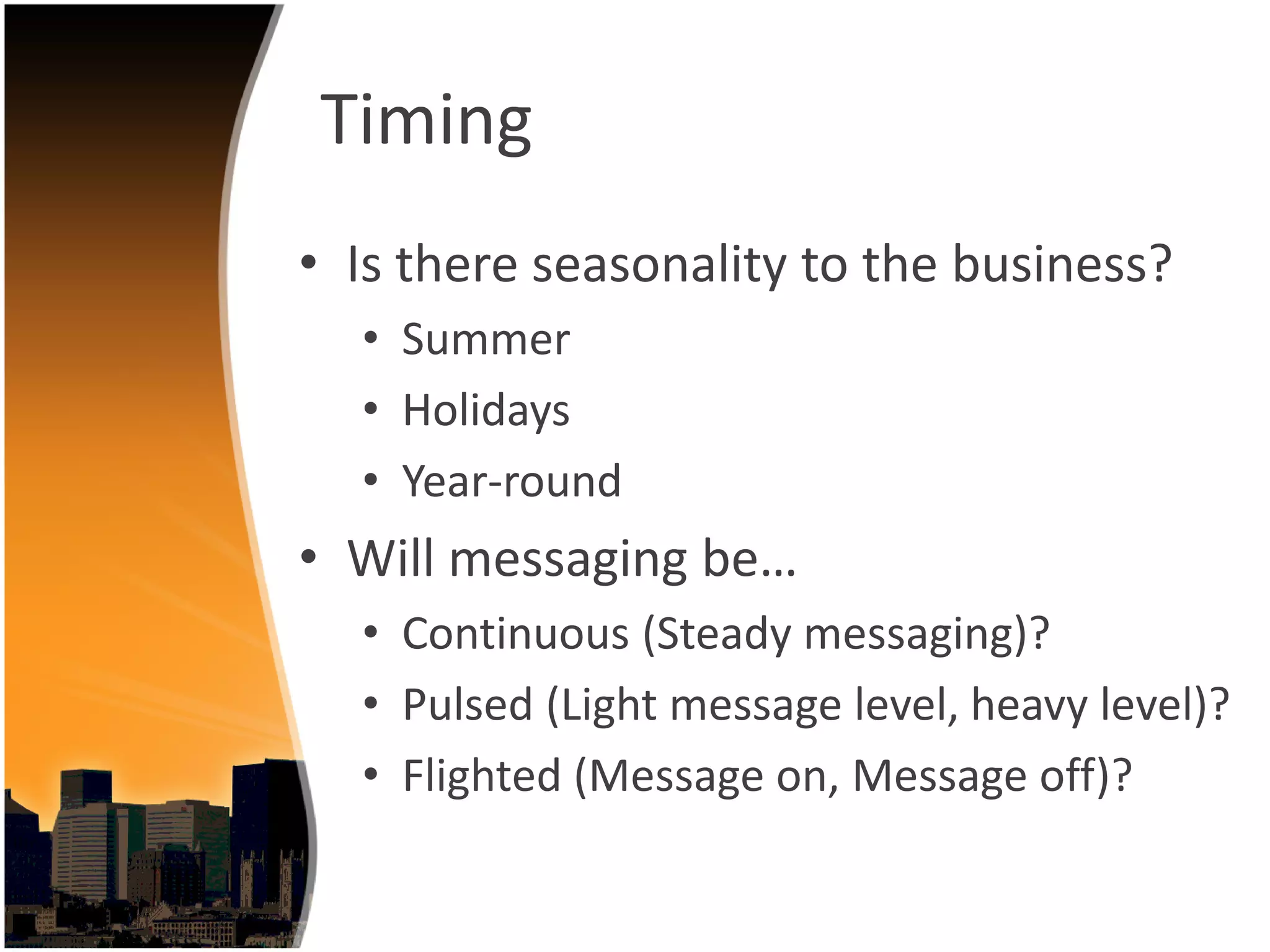 Timing

• Is there seasonality to the business?
  • Summer
  • Holidays
  • Year-round
• Will messaging be…
  • Continuous (Steady messaging)?
  • Pulsed (Light message level, heavy level)?
  • Flighted (Message on, Message off)?